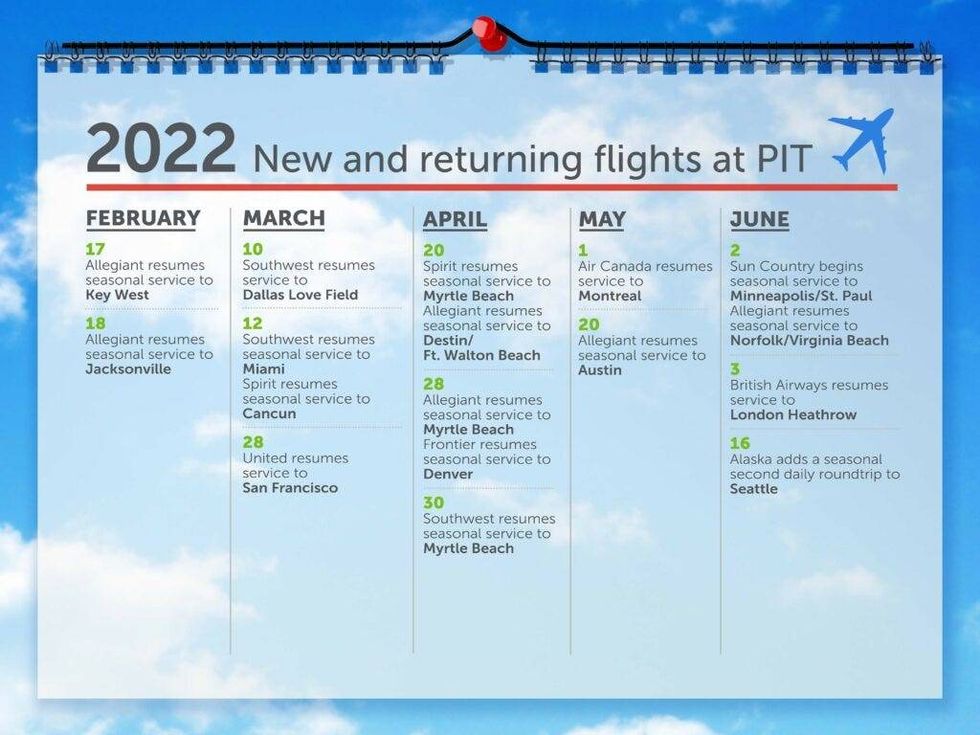 2022 New and returning flights at PIT

FEBRUARY

17
Allegiant resumes seasonal service to
Key West

18
Allegiant resumes seasonal service to
Jacksonville

MARCH

10
Southwest resumes service to
Dallas Love Field

12
Southwest resumes seasonal service to
Miami
Spirit resumes seasonal service to
Cancun

28
United resumes service to
San Francisco

APRIL

20
Spirit resumes seasonal service to
Myrtle Beach
Allegiant resumes seasonal service to
Destin/ Ft. Walton Beach

28
Allegiant resumes seasonal service to
Myrtle Beach
Frontier resumes seasonal service to
Denver

30
Southwest resumes seasonal service to
Myrtle Beach

MAY

1
Air Canada resumes service to
Montreal

20
Allegiant resumes seasonal service to
Austin

JUNE

2
Sun Country begins seasonal service to
Minneapolis/St. Paul
Allegiant resumes seasonal service to
Norfolk/Virginia Beach

3
British Airways resumes service to
London Heathrow

16
Alaska adds a seasonal second daily roundtrip to
Seattle